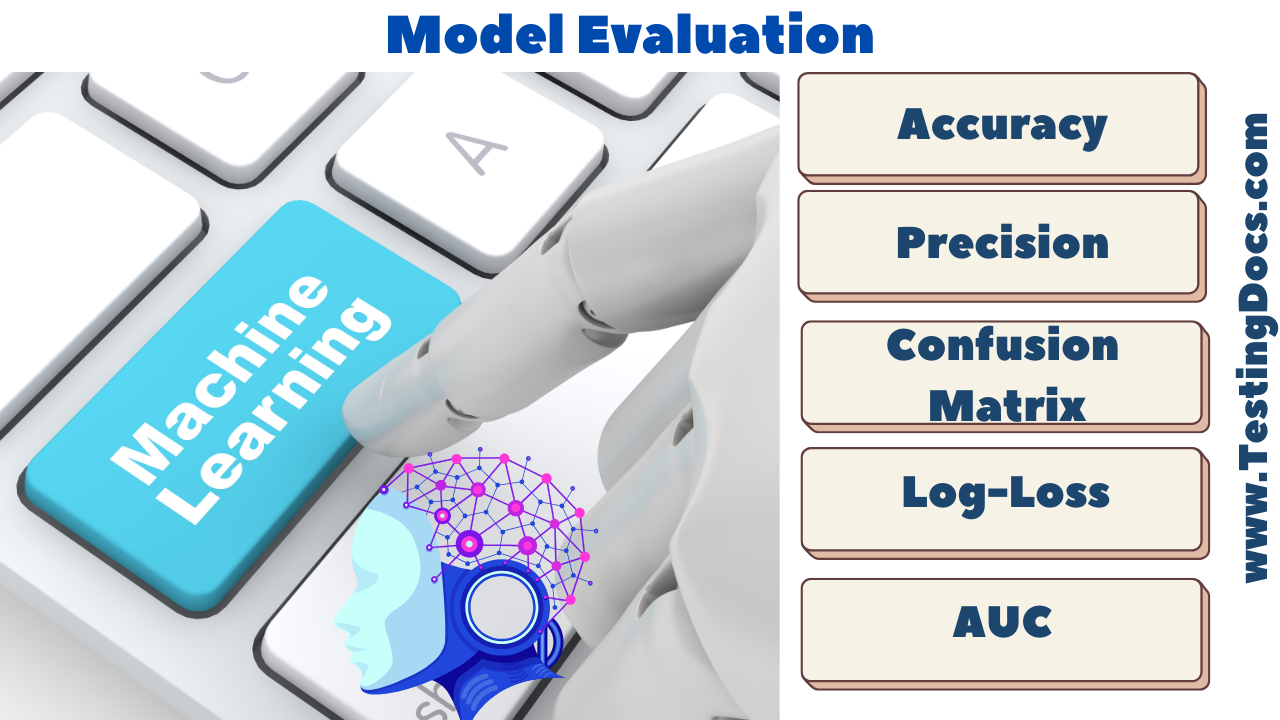 Model Evaluation

A

Machine Learning

Accuracy

Precision

Confusion Matrix

Log-Loss

AUC

www.TestingDocs.com